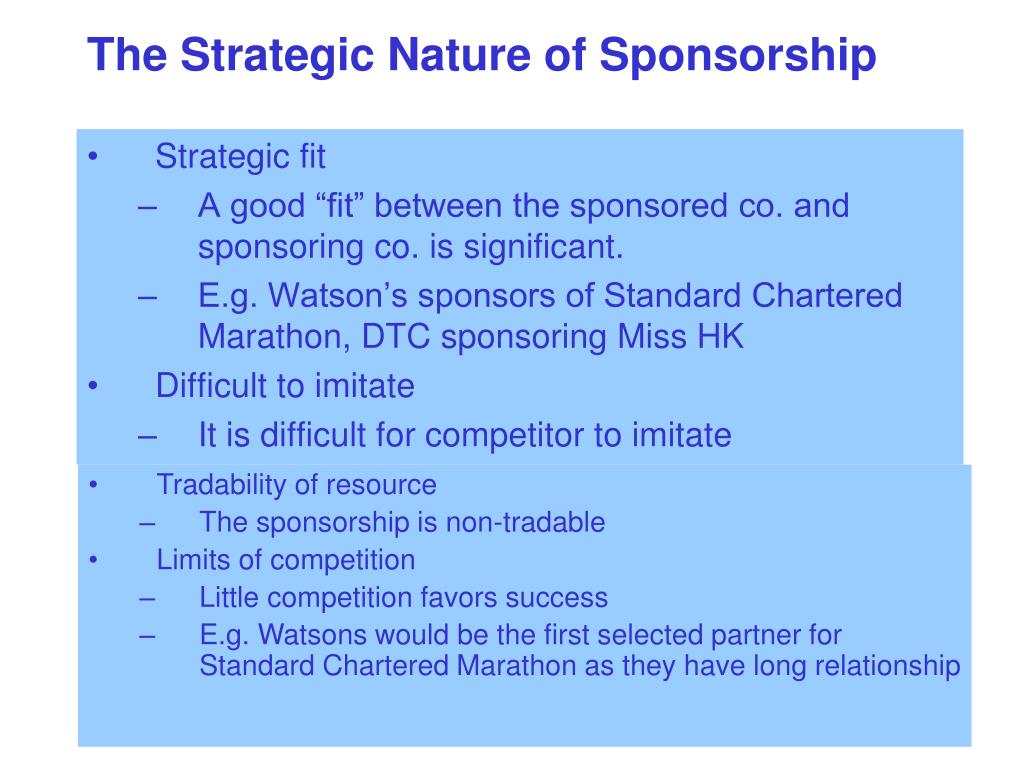 The Strategic Nature of Sponsorship

• Strategic fit
– A good “fit” between the sponsored co. and sponsoring co. is significant.
– E.g. Watson’s sponsors of Standard Chartered Marathon, DTC sponsoring Miss HK
• Difficult to imitate
– It is difficult for competitor to imitate

• Tradability of resource
– The sponsorship is non-tradable
• Limits of competition
– Little competition favors success
– E.g. Watsons would be the first selected partner for Standard Chartered Marathon as they have long relationship